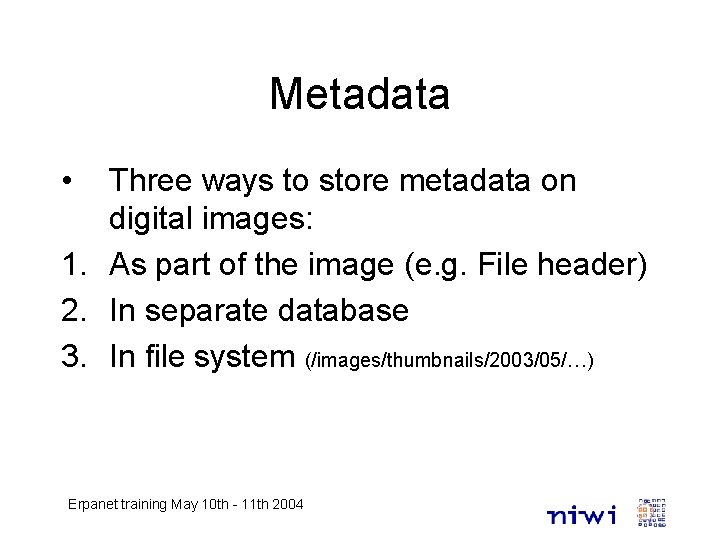 Metadata

• Three ways to store metadata on digital images:

1. As part of the image (e.g. File header)
2. In separate database
3. In file system (/images/thumbnails/2003/05/…)

Erpanet training May 10th - 11th 2004

niwi